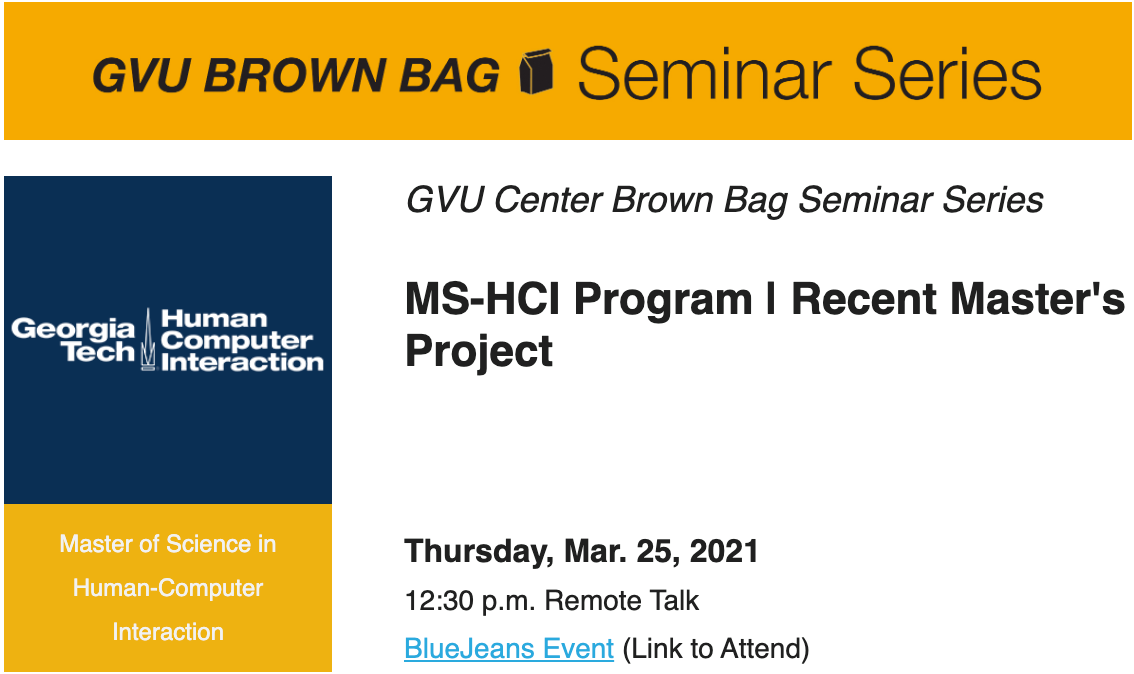 GVU BROWN BAG Seminar Series

Georgia Tech Human Computer Interaction

Master of Science in Human-Computer Interaction

GVU Center Brown Bag Seminar Series

MS-HCI Program | Recent Master's Project

Thursday, Mar. 25, 2021

12:30 p.m. Remote Talk

BlueJeans Event (Link to Attend)